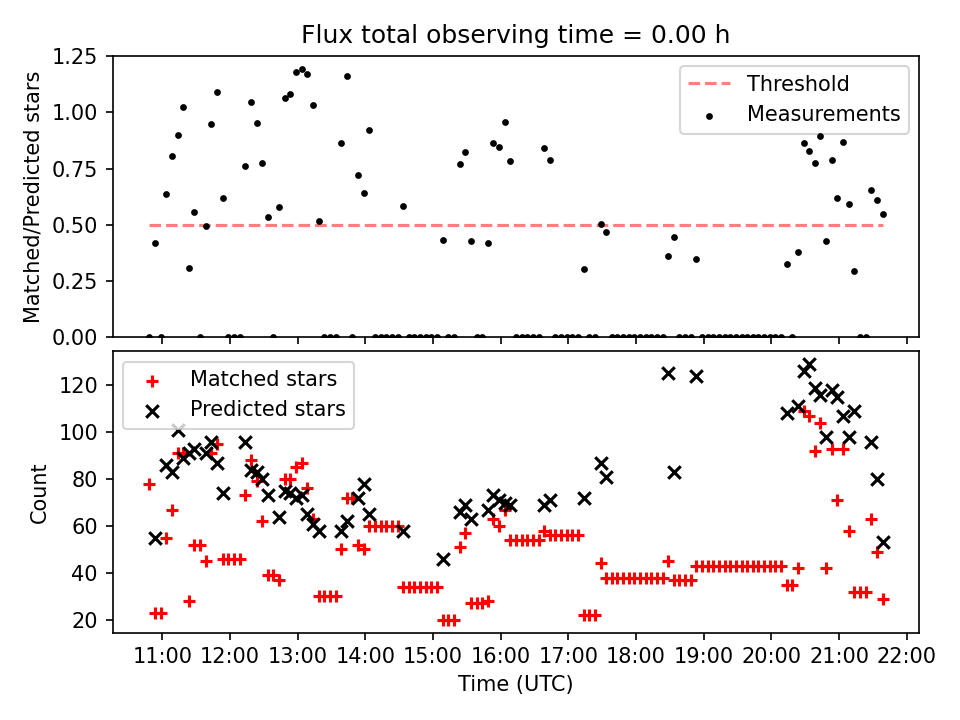 Flux total observing time = 0.00 h

Matched/Predicted stars

1.25
1.00
0.75
0.50
0.25
0.00

Threshold
Measurements

Count

120
100
80
60
40
20

Matched stars
Predicted stars

11:00 12:00 13:00 14:00 15:00 16:00 17:00 18:00 19:00 20:00 21:00 22:00

Time (UTC)